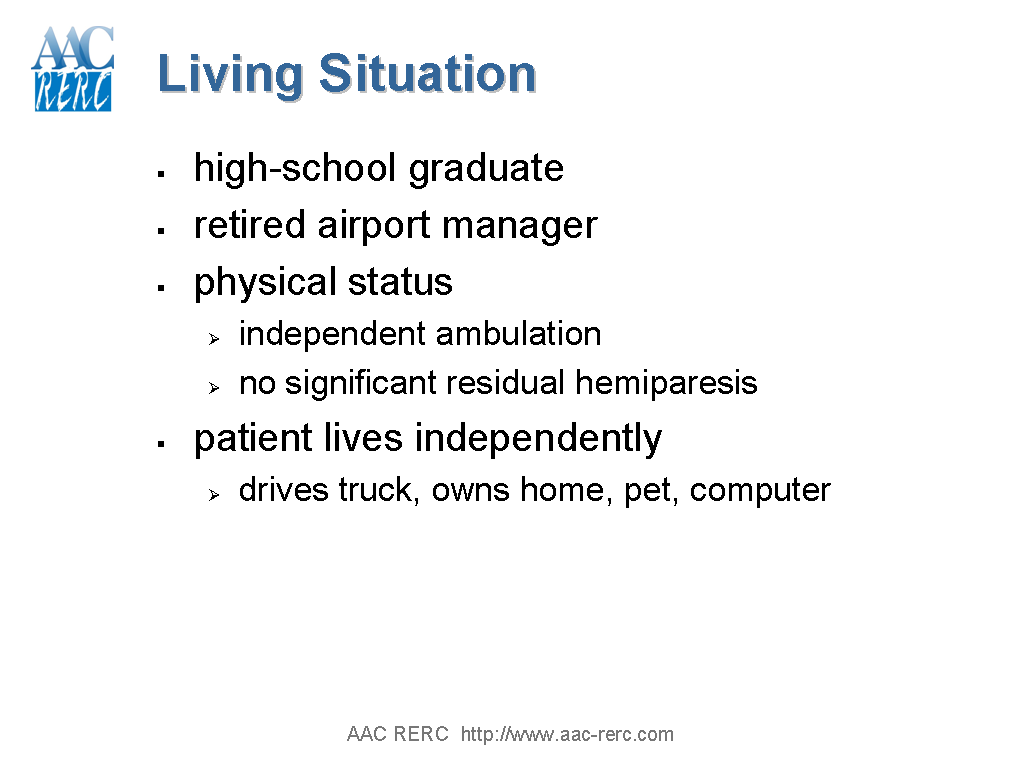 AAC RERC

Living Situation

- high-school graduate
- retired airport manager
- physical status
  - independent ambulation
  - no significant residual hemiparesis
- patient lives independently
  - drives truck, owns home, pet, computer

AAC RERC http://www.aac-rerc.com